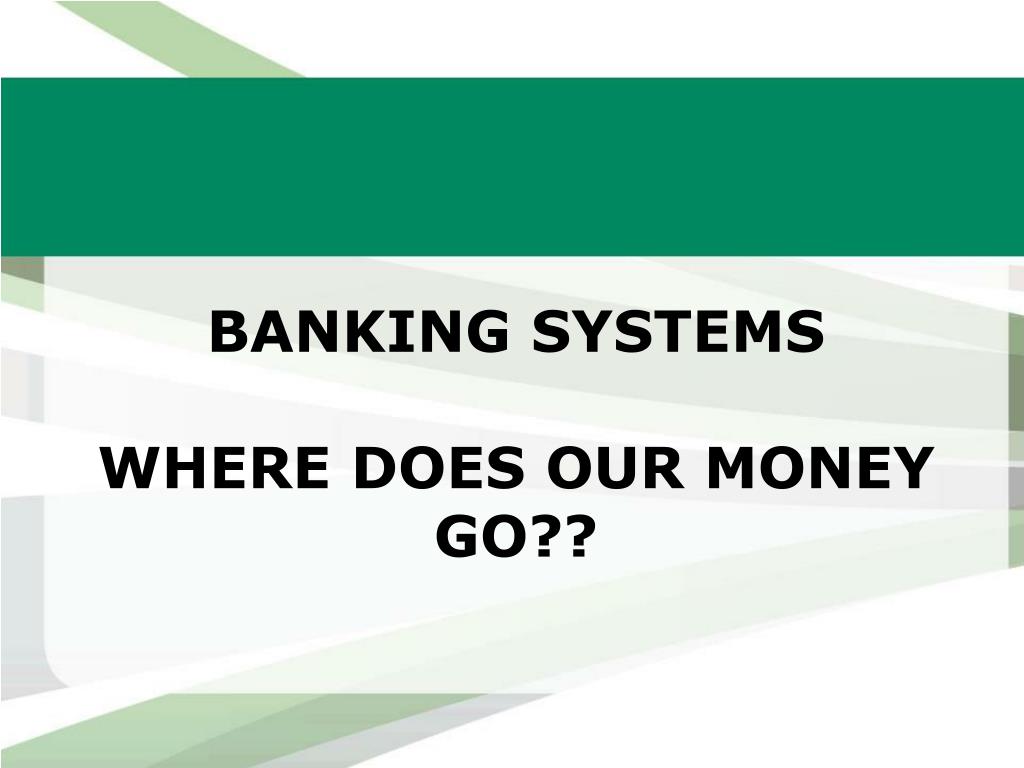 BANKING SYSTEMS

WHERE DOES OUR MONEY GO??